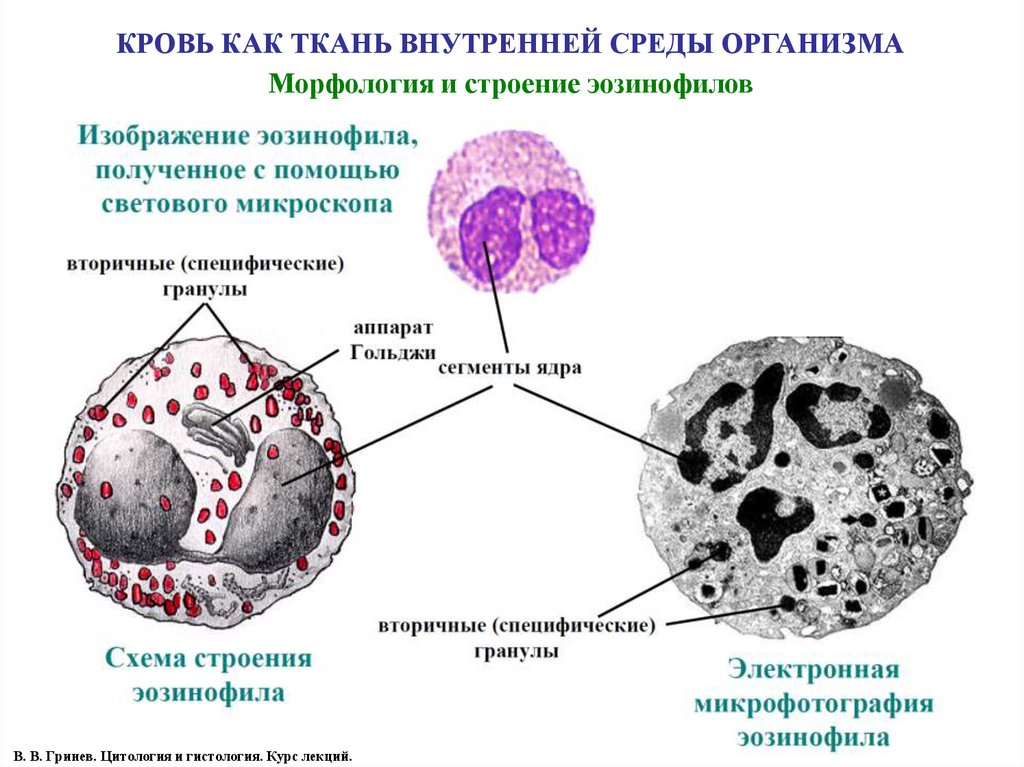 КРОВЬ КАК ТКАНЬ ВНУТРЕННЕЙ СРЕДЫ ОРГАНИЗМА

Морфология и строение эозинофилов

Изображение эозинофила, полученное с помощью светового микроскопа

вторичные (специфические) гранулы

аппарат Гольджи

сегменты ядра

вторичные (специфические) гранулы

Схема строения эозинофила

Электронная микрофотография эозинофила

В. В. Гринев. Цитология и гистология. Курс лекций.